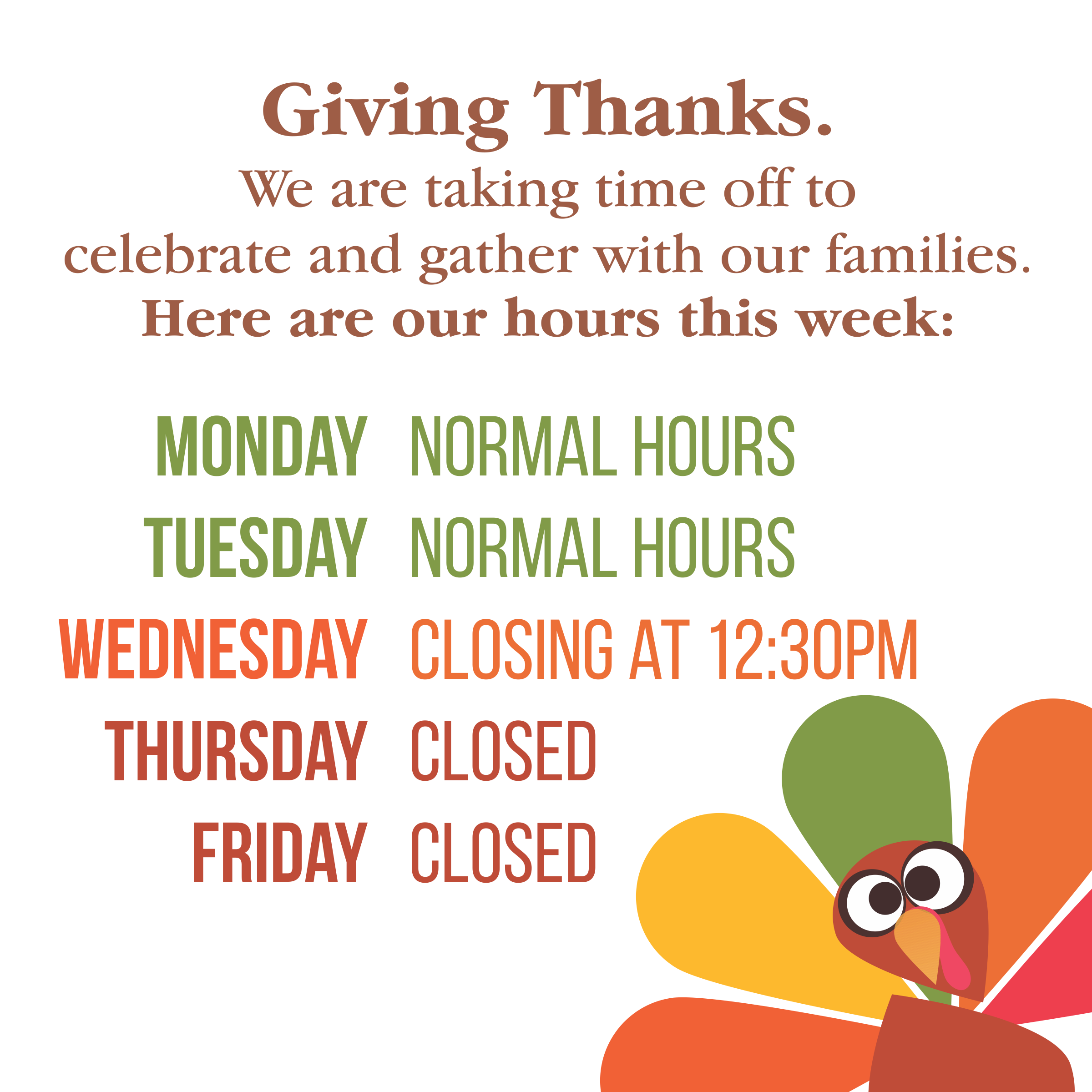 Giving Thanks.
We are taking time off to celebrate and gather with our families.
Here are our hours this week:

MONDAY NORMAL HOURS
TUESDAY NORMAL HOURS
WEDNESDAY CLOSING AT 12:30PM
THURSDAY CLOSED
FRIDAY CLOSED